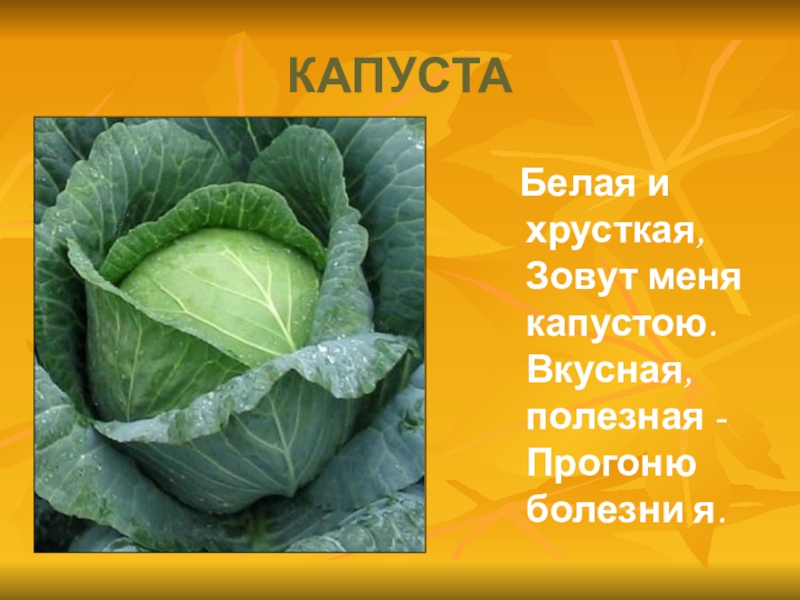 КАПУСТА

Белая и хрусткая,
Зовут меня капустою.
Вкусная, полезная -
Прогоню болезни я.